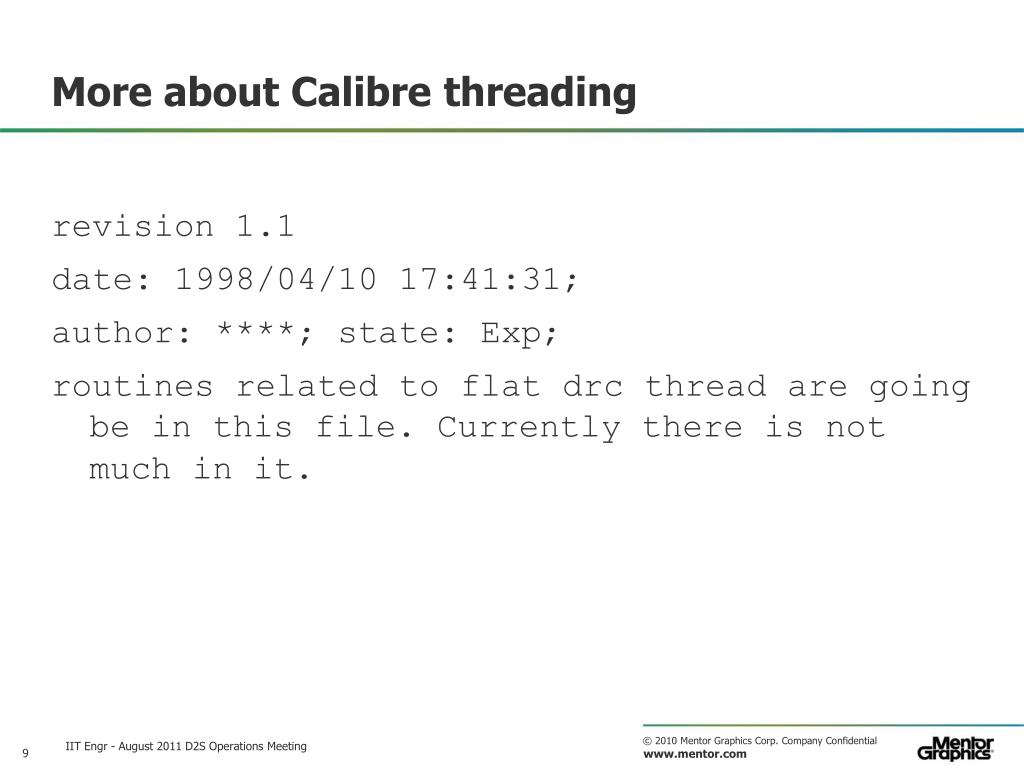 More about Calibre threading

revision 1.1

date: 1998/04/10 17:41:31;

author: ****; state: Exp;

routines related to flat drc thread are going be in this file. Currently there is not much in it.

9 IIT Engr - August 2011 D2S Operations Meeting

© 2010 Mentor Graphics Corp. Company Confidential
www.mentor.com

Mentor Graphics